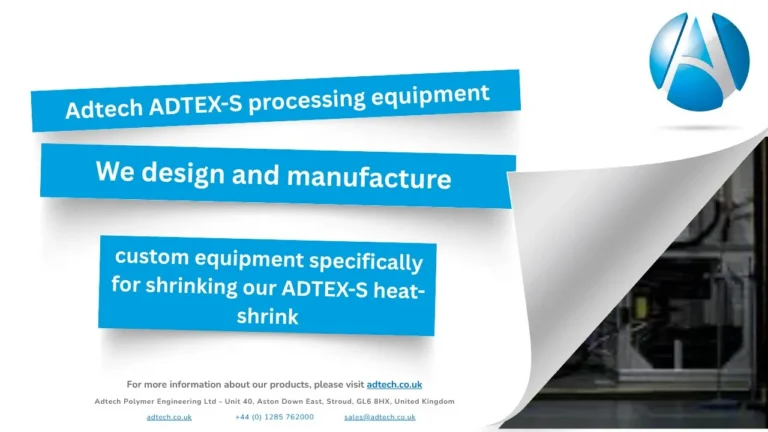 Adtech ADTEX-S processing equipment

We design and manufacture

custom equipment specifically for shrinking our ADTEX-S heat-shrink

For more information about our products, please visit adtech.co.uk

Adtech Polymer Engineering Ltd - Unit 40, Aston Down East, Stroud, GL6 8HX, United Kingdom

adtech.co.uk +44 (0) 1285 762000 sales@adtech.co.uk